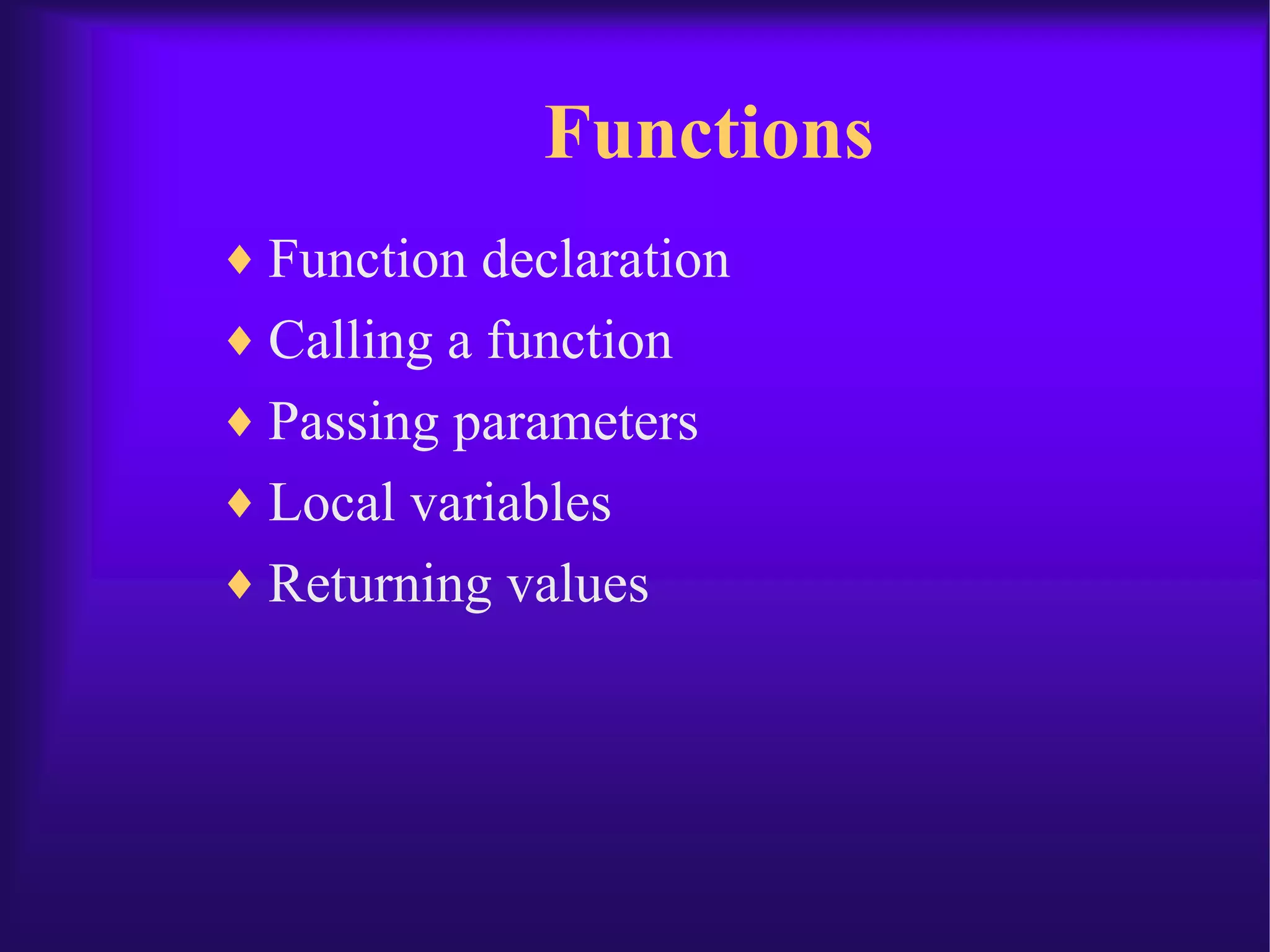 Functions

♦ Function declaration
♦ Calling a function
♦ Passing parameters
♦ Local variables
♦ Returning values